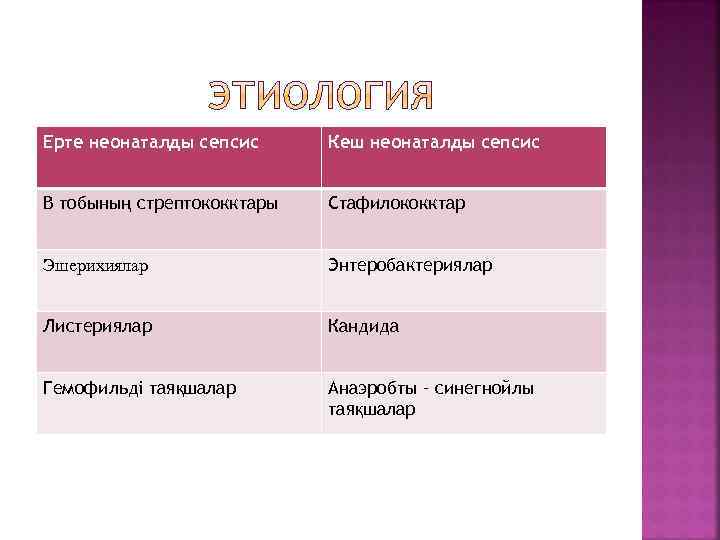 ЭТИОЛОГИЯ

| Ерте неонаталды сепсис | Кеш неонаталды сепсис |
|---|---|
| В тобының стрептококктары | Стафилококктар |
| Эшерихиялар | Энтеробактериялар |
| Листериялар | Кандида |
| Гемофильді таяқшалар | Анаэробты - синегнойлы таяқшалар |